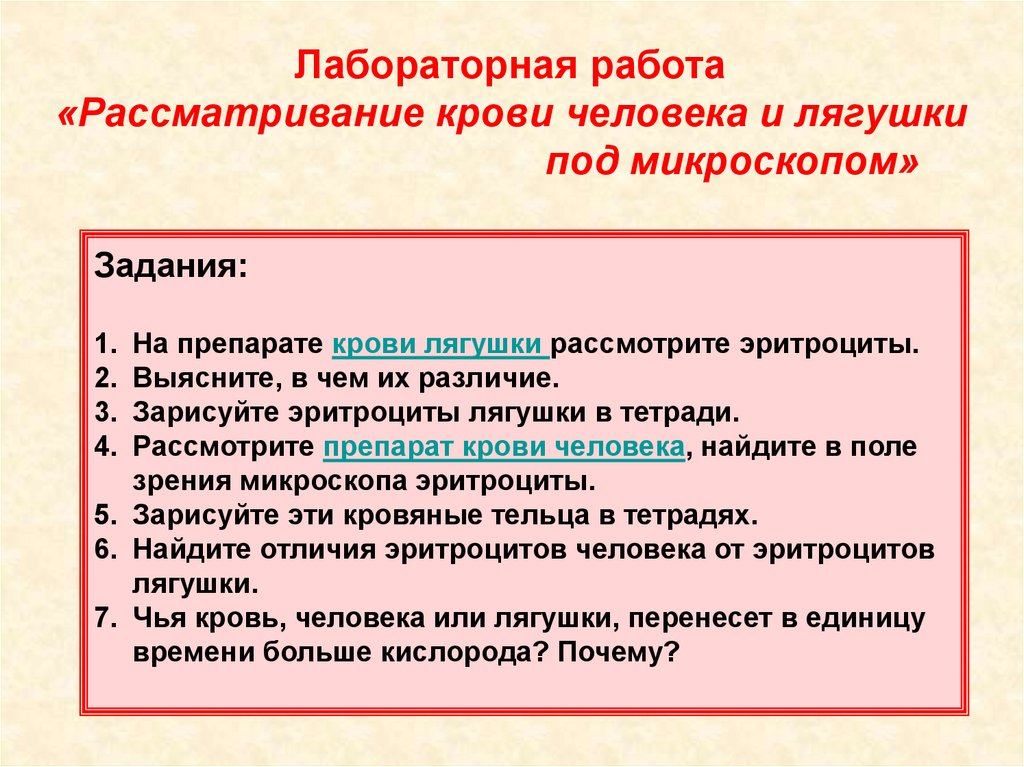 Лабораторная работа
«Рассматривание крови человека и лягушки под микроскопом»

Задания:

1. На препарате крови лягушки рассмотрите эритроциты.
2. Выясните, в чем их различие.
3. Зарисуйте эритроциты лягушки в тетради.
4. Рассмотрите препарат крови человека, найдите в поле зрения микроскопа эритроциты.
5. Зарисуйте эти кровяные тельца в тетрадях.
6. Найдите отличия эритроцитов человека от эритроцитов лягушки.
7. Чья кровь, человека или лягушки, перенесет в единицу времени больше кислорода? Почему?